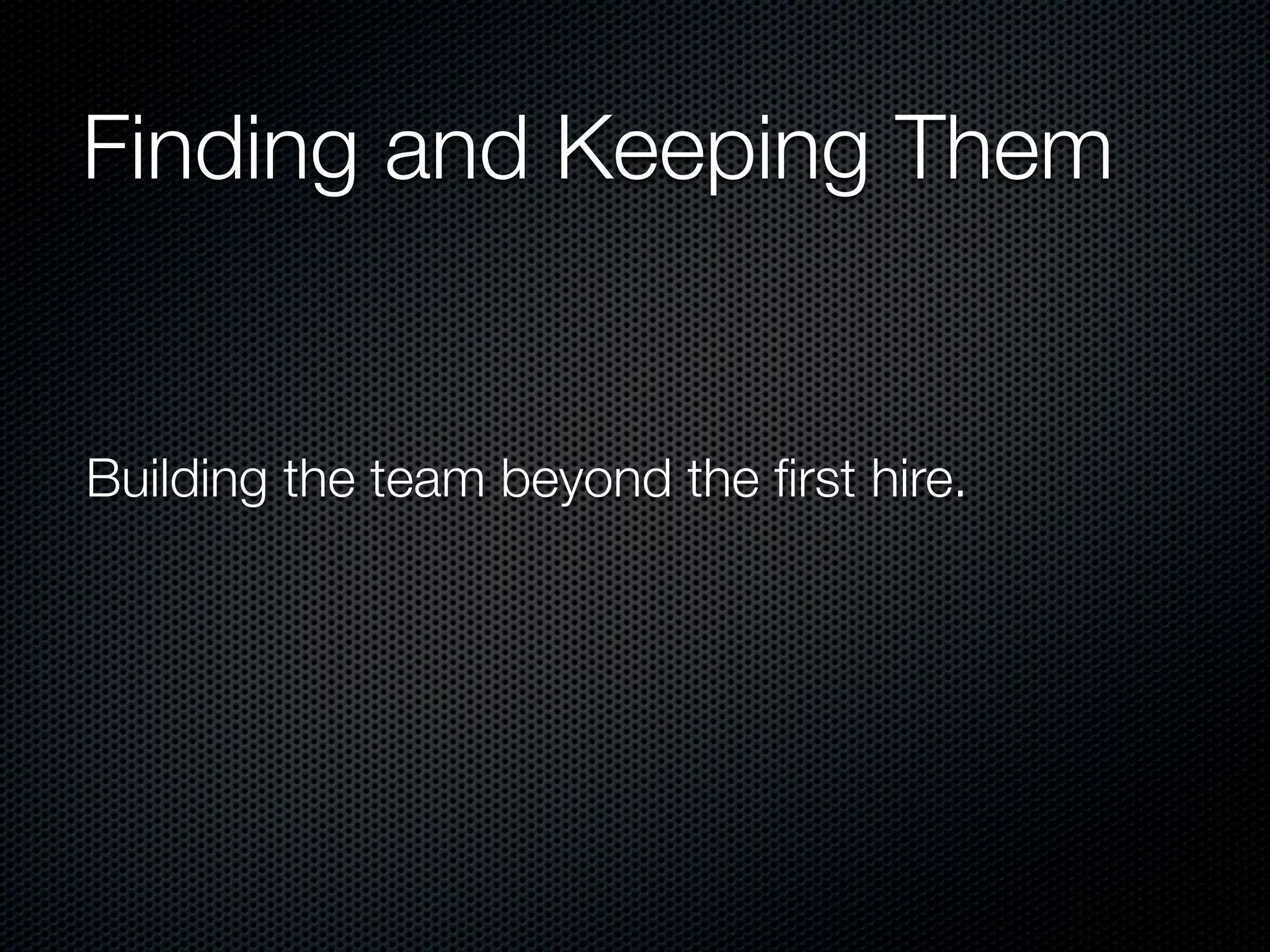 Finding and Keeping Them

Building the team beyond the first hire.